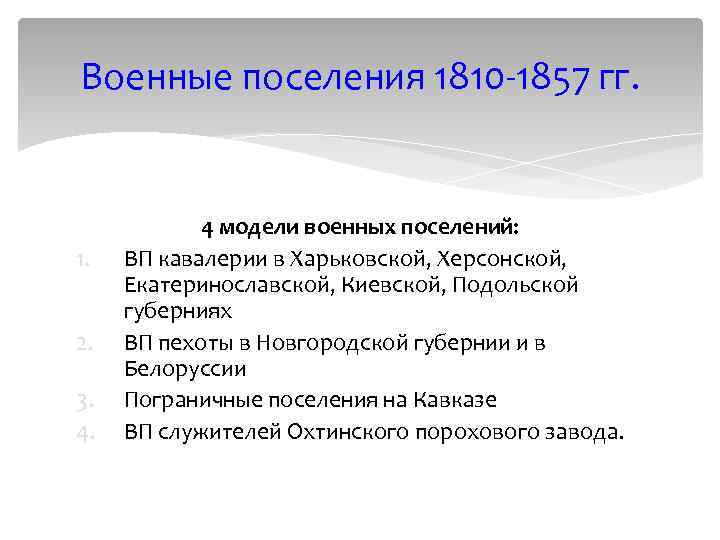 Военные поселения 1810-1857 гг.

4 модели военных поселений:

1. ВП кавалерии в Харьковской, Херсонской, Екатеринославской, Киевской, Подольской губерниях
2. ВП пехоты в Новгородской губернии и в Белоруссии
3. Пограничные поселения на Кавказе
4. ВП служителей Охтинского порохового завода.